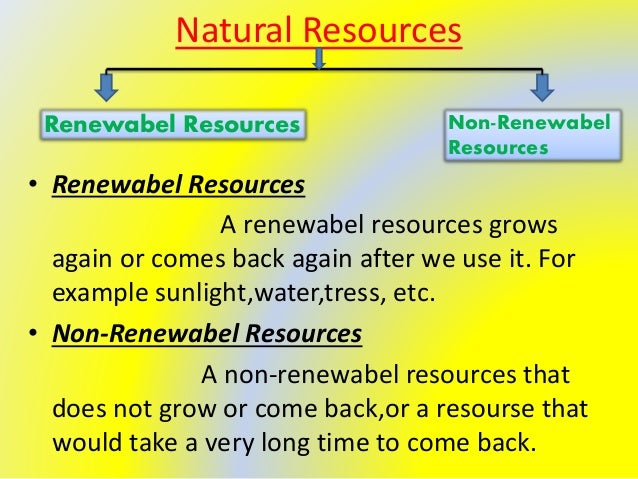 Natural Resources

Renewabel Resources

Non-Renewabel Resources

• Renewabel Resources

A renewabel resources grows again or comes back again after we use it. For example sunlight,water,tress, etc.

• Non-Renewabel Resources

A non-renewabel resources that does not grow or come back,or a resourse that would take a very long time to come back.